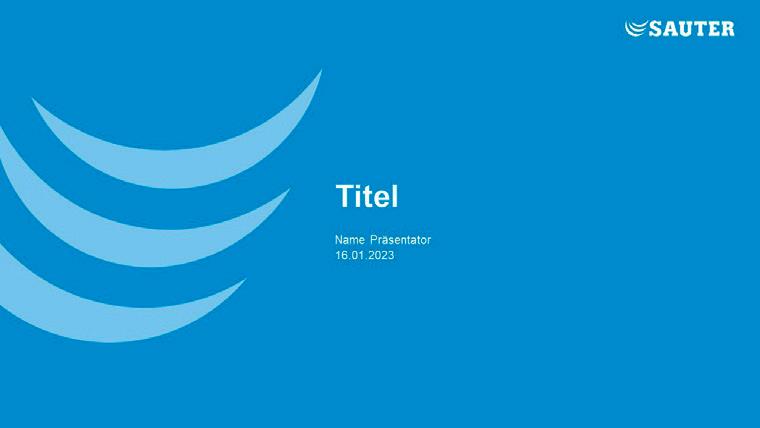 SAUTER

Titel

Name Präsentator
16.01.2023